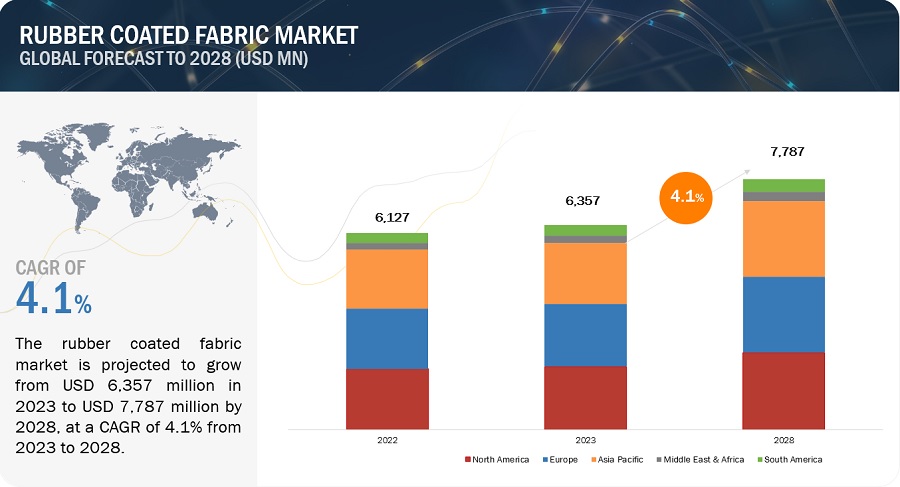 RUBBER COATED FABRIC MARKET
GLOBAL FORECAST TO 2028 (USD MN)

CAGR OF
4.1%

The rubber coated fabric market is projected to grow from USD 6,357 million in 2023 to USD 7,787 million by 2028, at a CAGR of 4.1% from 2023 to 2028.

6,127
6,357
4.1%
7,787

2022
2023
2028

North America
Europe
Asia Pacific
Middle East & Africa
South America